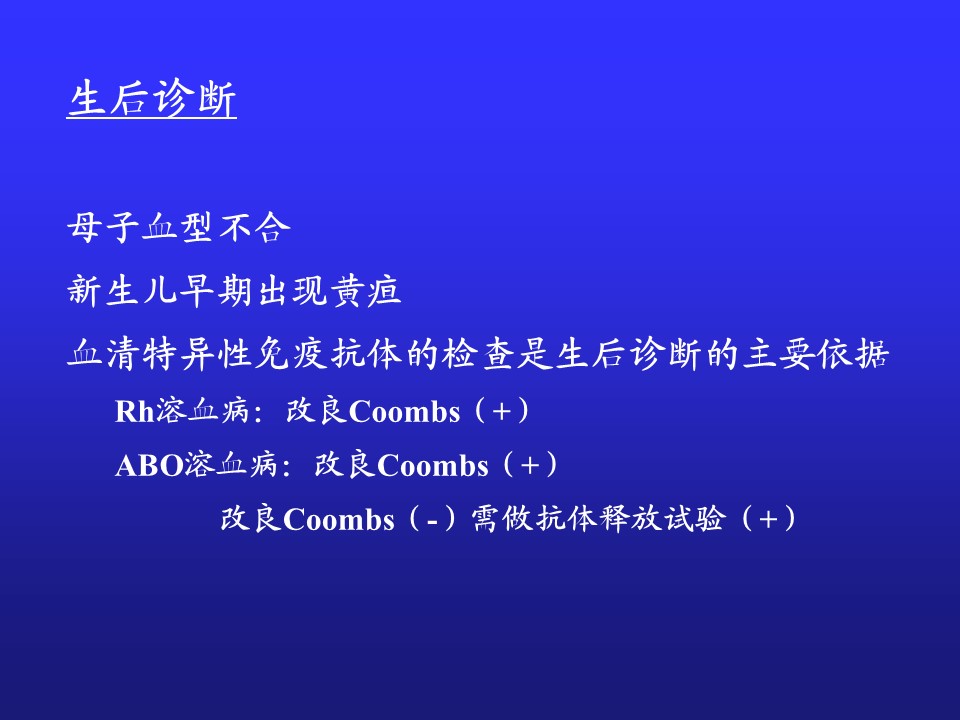 生后诊断

母子血型不合

新生儿早期出现黄疸

血清特异性免疫抗体的检查是生后诊断的主要依据

Rh溶血病：改良Coombs（+）

ABO溶血病：改良Coombs（+）

改良Coombs（-）需做抗体释放试验（+）